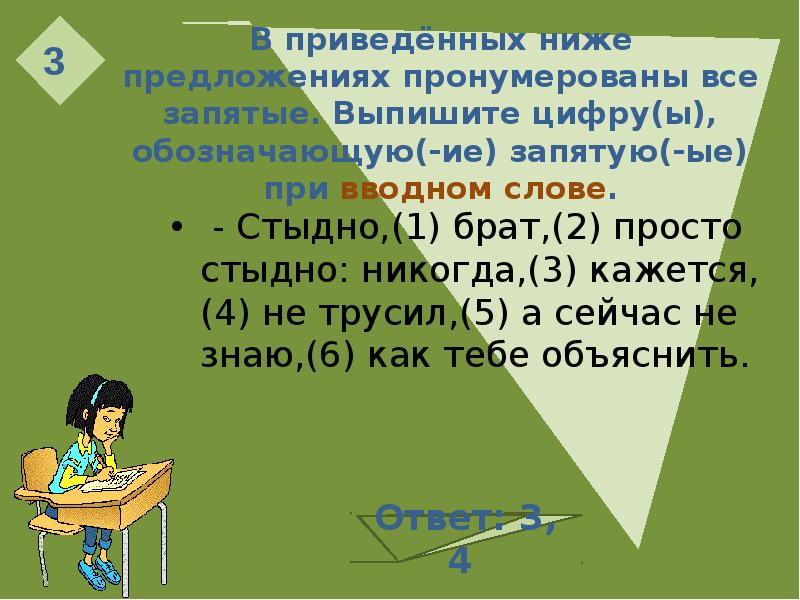 3

В приведённых ниже предложениях пронумерованы все запятые. Выпишите цифру(ы), обозначающую(-ие) запятую(-ые) при вводном слове.

• - Стыдно,(1) брат,(2) просто стыдно: никогда,(3) кажется,(4) не трусил,(5) а сейчас не знаю,(6) как тебе объяснить.

Ответ: 3, 4